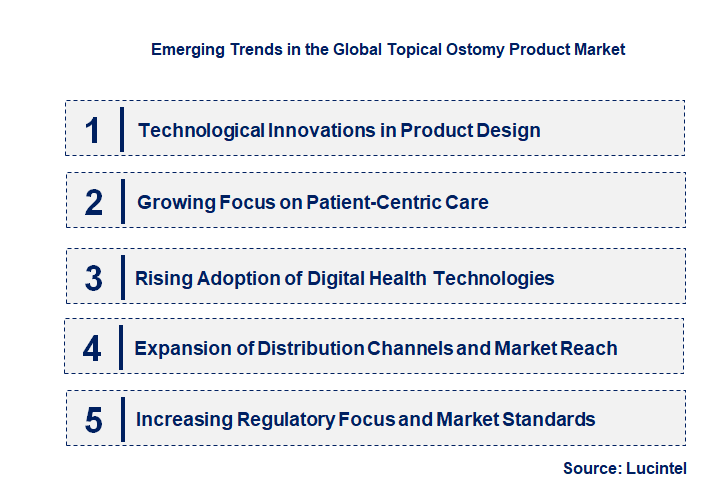 Emerging Trends in the Global Topical Ostomy Product Market

1 Technological Innovations in Product Design

2 Growing Focus on Patient-Centric Care

3 Rising Adoption of Digital Health Technologies

4 Expansion of Distribution Channels and Market Reach

5 Increasing Regulatory Focus and Market Standards

Source: Lucintel